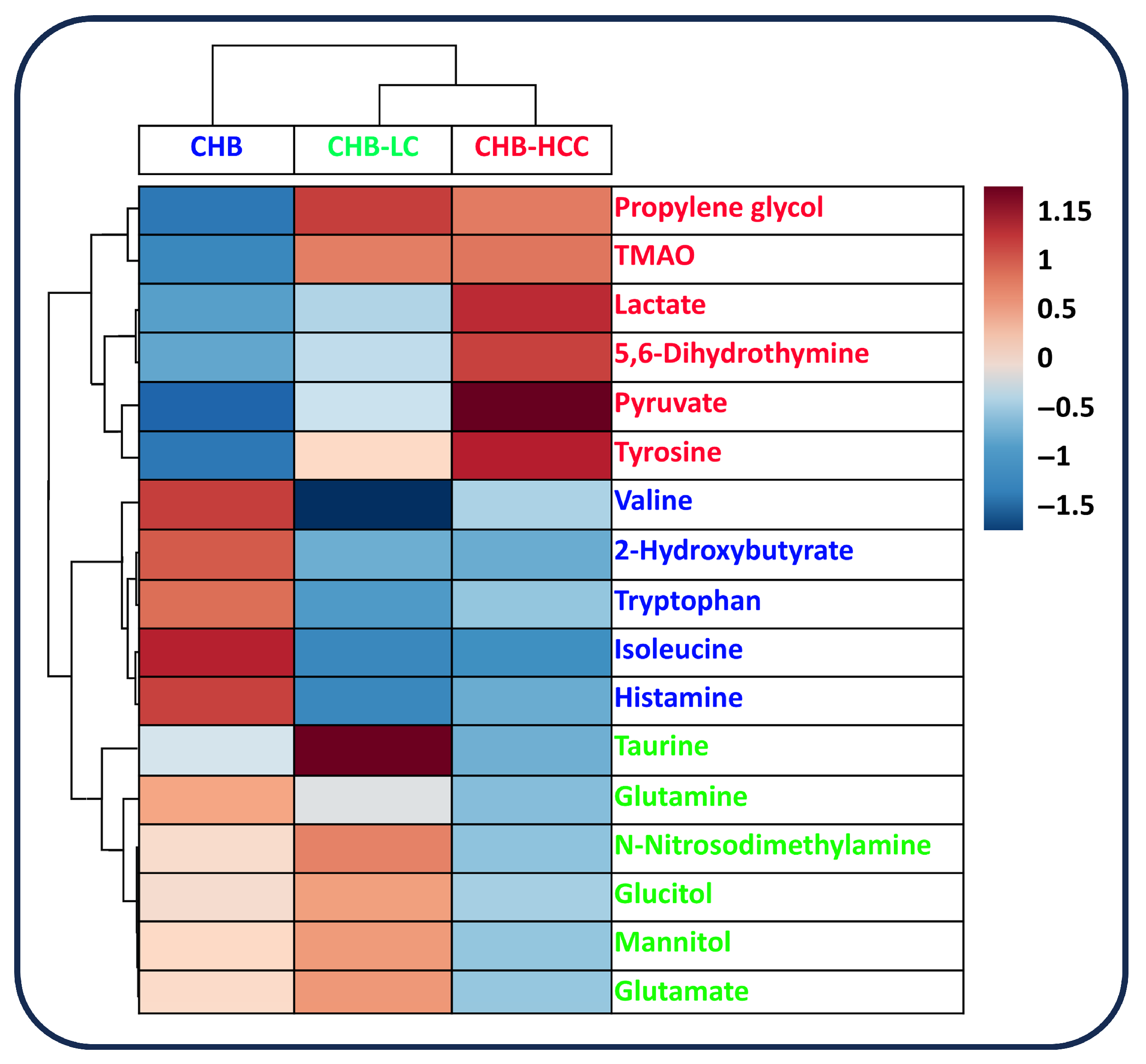 CHB
CHB-LC
CHB-HCC

Propylene glycol
TMAO
Lactate
5,6-Dihydrothymine
Pyruvate
Tyrosine
Valine
2-Hydroxybutyrate
Tryptophan
Isoleucine
Histamine
Taurine
Glutamine
N-Nitrosodimethylamine
Glucitol
Mannitol
Glutamate

1.15
1
0.5
0
−0.5
−1
−1.5